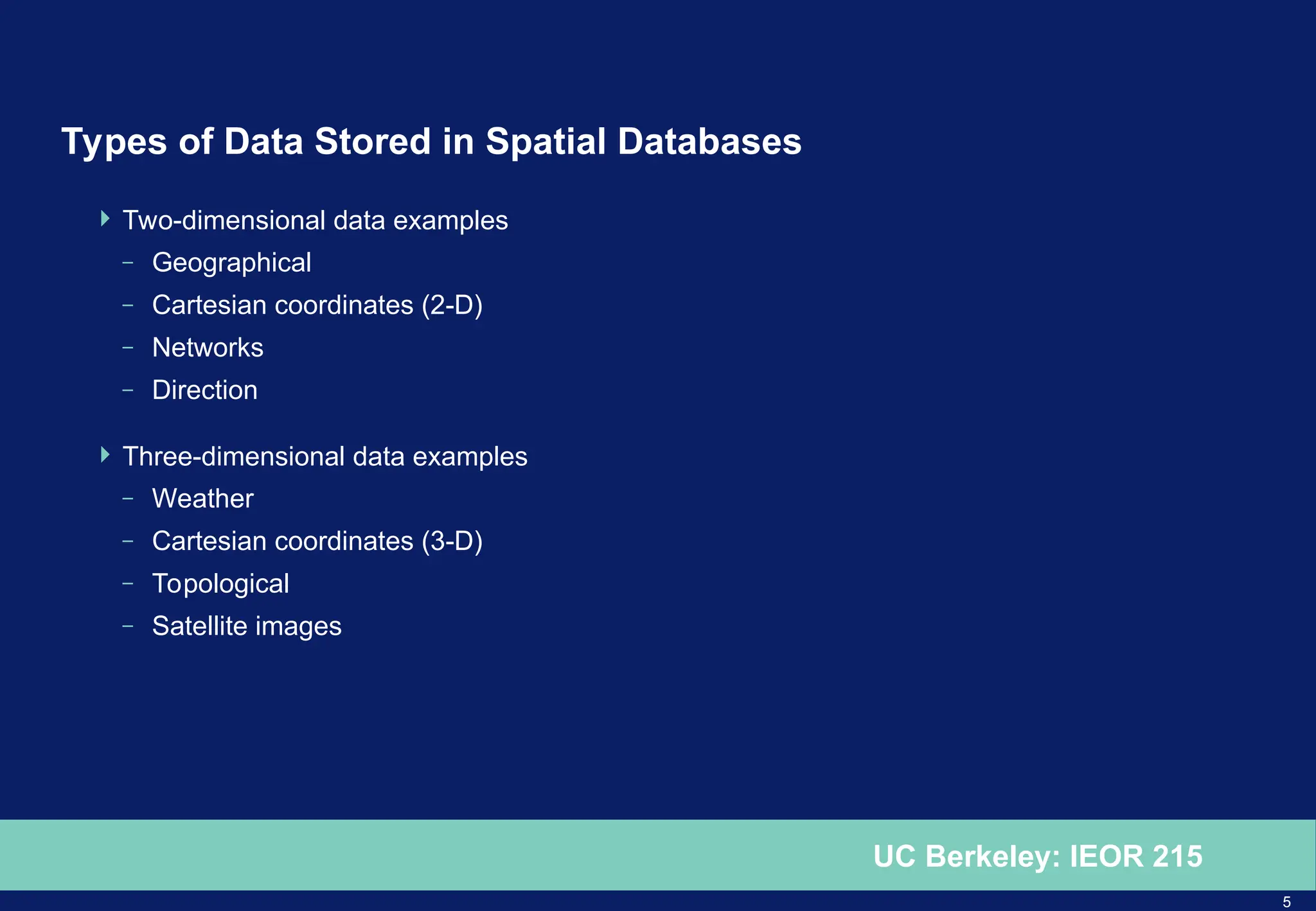 Types of Data Stored in Spatial Databases

Two-dimensional data examples
– Geographical
– Cartesian coordinates (2-D)
– Networks
– Direction

Three-dimensional data examples
– Weather
– Cartesian coordinates (3-D)
– Topological
– Satellite images

UC Berkeley: IEOR 215

5